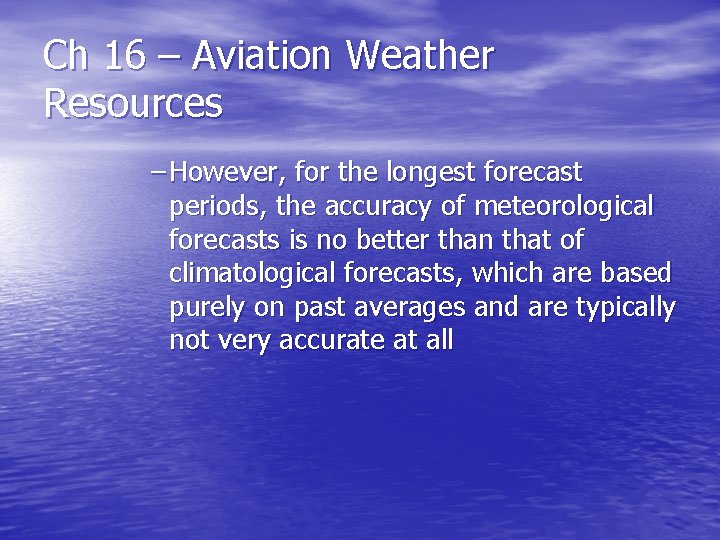 Ch 16 – Aviation Weather Resources

– However, for the longest forecast periods, the accuracy of meteorological forecasts is no better than that of climatological forecasts, which are based purely on past averages and are typically not very accurate at all